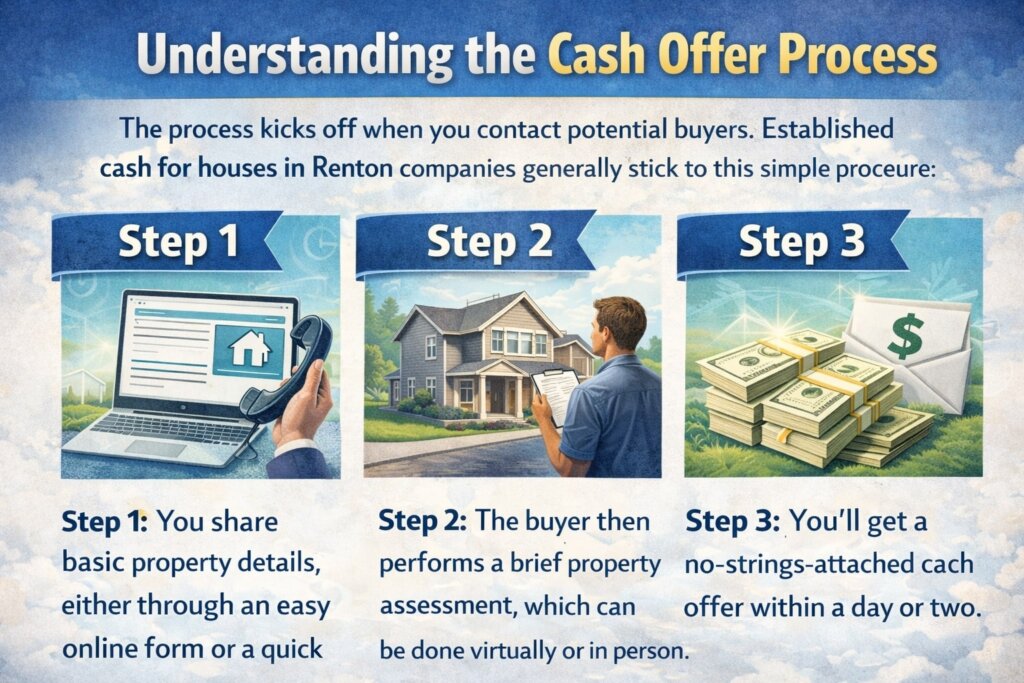 Understanding the Cash Offer Process

The process kicks off when you contact potential buyers. Established cash for houses in Renton companies generally stick to this simple proceure:

Step 1

Step 2

Step 3

$

Step 1: You share basic property details, either through an easy online form or a quick

Step 2: The buyer then performs a brief property assessment, which can be done virtually or in person.

Step 3: You'll get a no-strings-attached cach offer within a day or two.